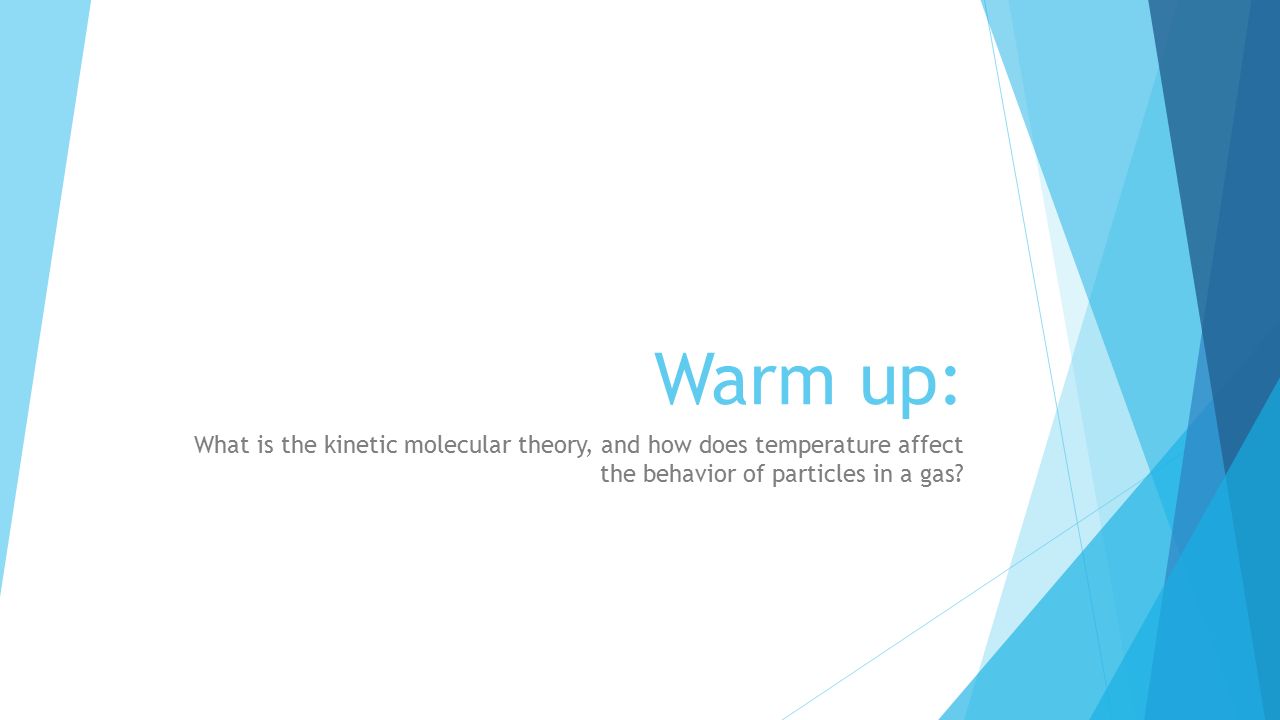 Warm up:

What is the kinetic molecular theory, and how does temperature affect the behavior of particles in a gas?